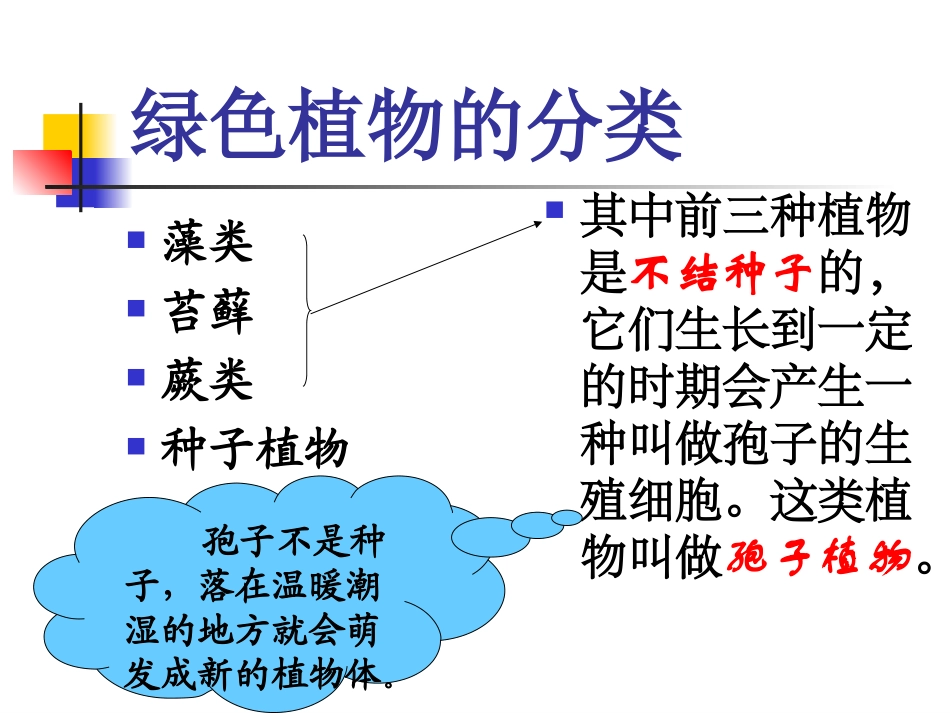 绿色植物的分类

藻类
苔藓
蕨类
种子植物

其中前三种植物是不结种子的，它们生长到一定的时期会产生一种叫做孢子的生殖细胞。这类植物叫做孢子植物。

孢子不是种子，落在温暖潮湿的地方就会萌发成新的植物体。